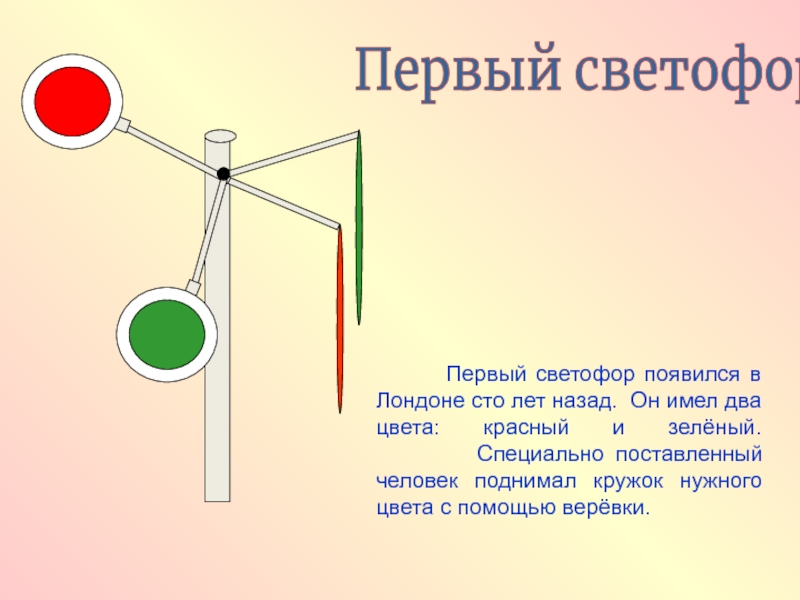 Первый светофор

Первый светофор появился в Лондоне сто лет назад. Он имел два цвета: красный и зелёный. Специально поставленный человек поднимал кружок нужного цвета с помощью верёвки.